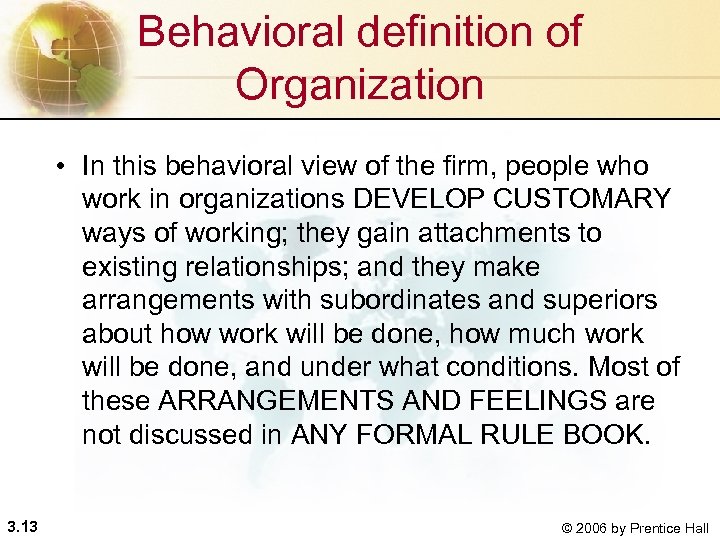 Behavioral definition of Organization

• In this behavioral view of the firm, people who work in organizations DEVELOP CUSTOMARY ways of working; they gain attachments to existing relationships; and they make arrangements with subordinates and superiors about how work will be done, how much work will be done, and under what conditions. Most of these ARRANGEMENTS AND FEELINGS are not discussed in ANY FORMAL RULE BOOK.

3.13

© 2006 by Prentice Hall